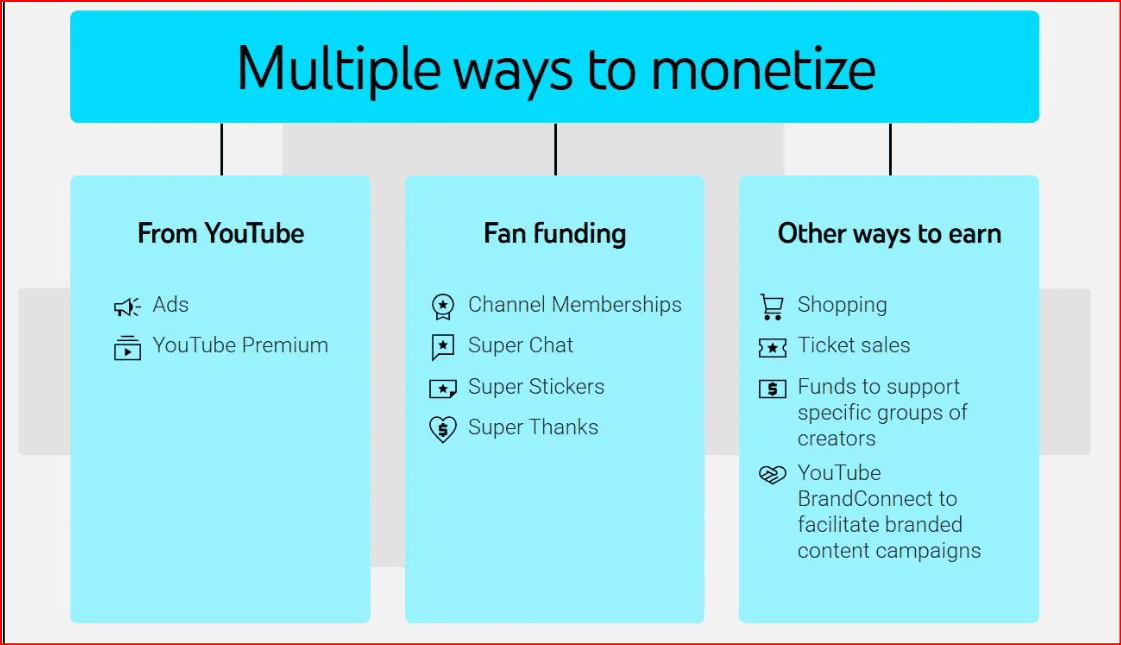 Multiple ways to monetize

From YouTube

Ads
YouTube Premium

Fan funding

Channel Memberships
Super Chat
Super Stickers
Super Thanks

Other ways to earn

Shopping
Ticket sales
Funds to support specific groups of creators
YouTube BrandConnect to facilitate branded content campaigns